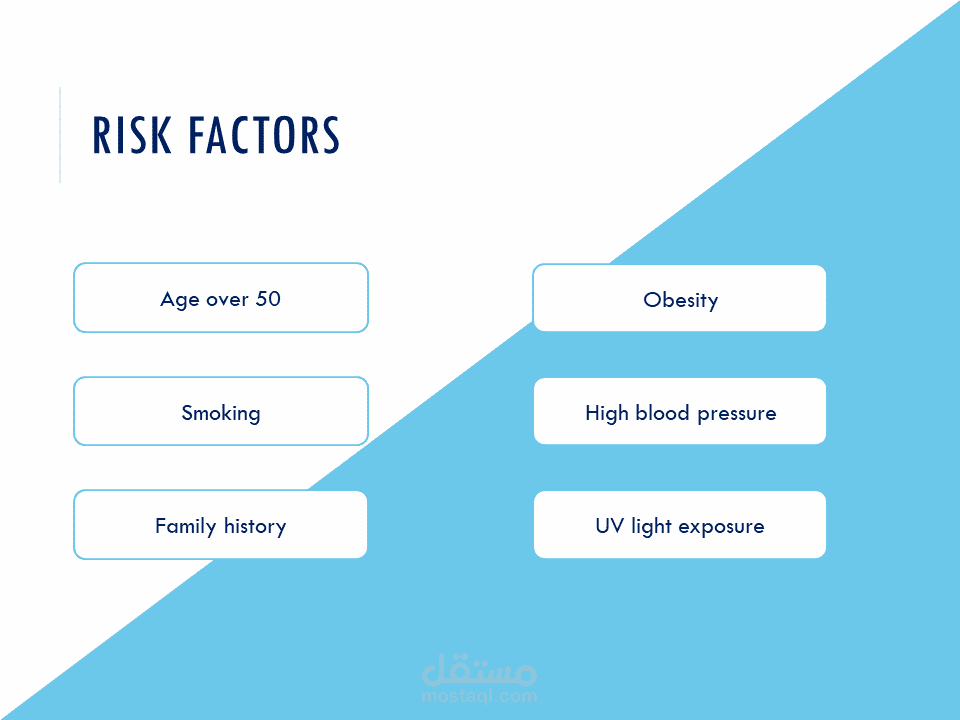 RISK FACTORS

Age over 50

Smoking

Family history

Obesity

High blood pressure

UV light exposure

مستقل
mostaql.com